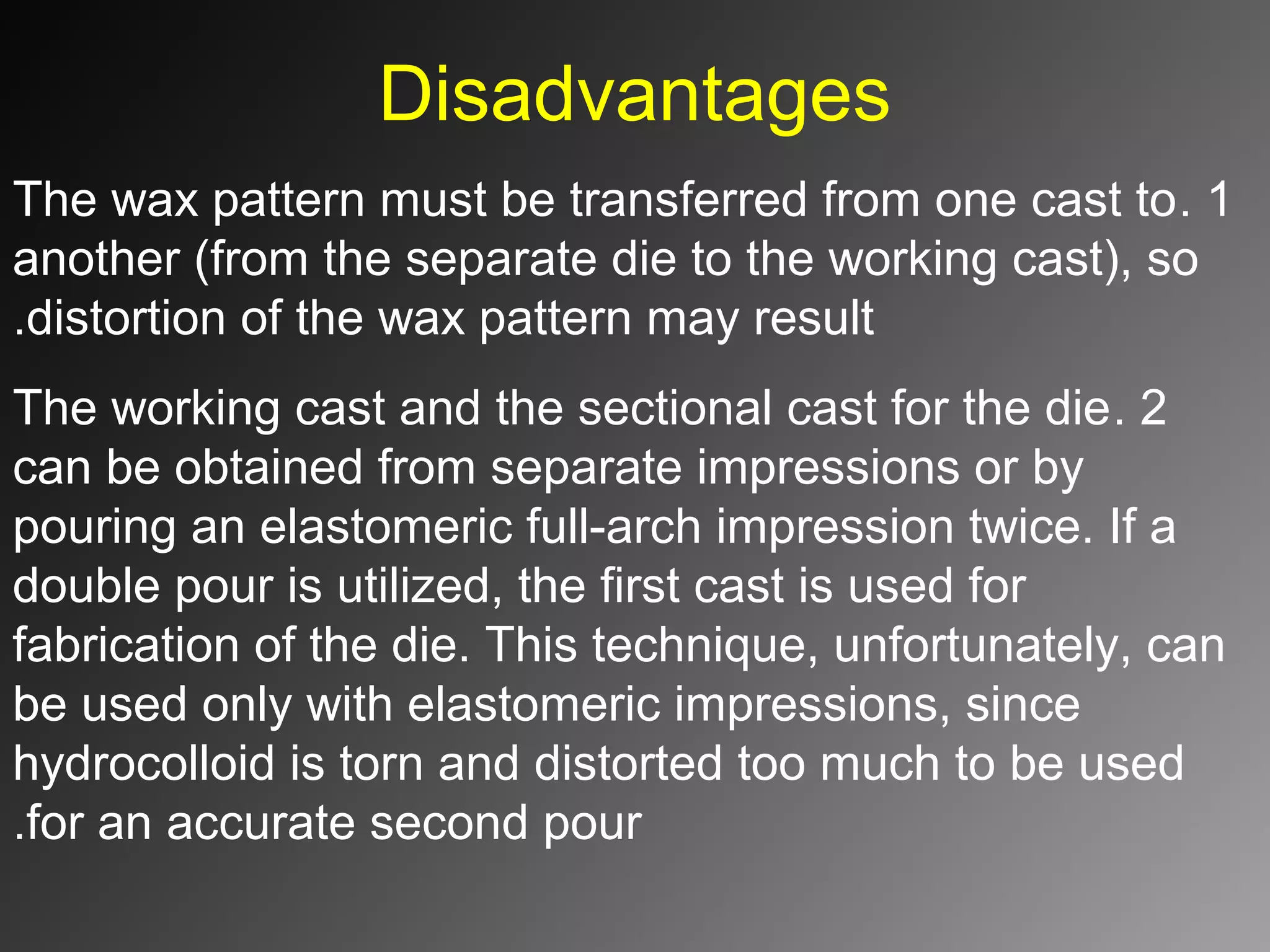 Disadvantages

The wax pattern must be transferred from one cast to. 1 another (from the separate die to the working cast), so .distortion of the wax pattern may result

The working cast and the sectional cast for the die. 2 can be obtained from separate impressions or by pouring an elastomeric full-arch impression twice. If a double pour is utilized, the first cast is used for fabrication of the die. This technique, unfortunately, can be used only with elastomeric impressions, since hydrocolloid is torn and distorted too much to be used .for an accurate second pour